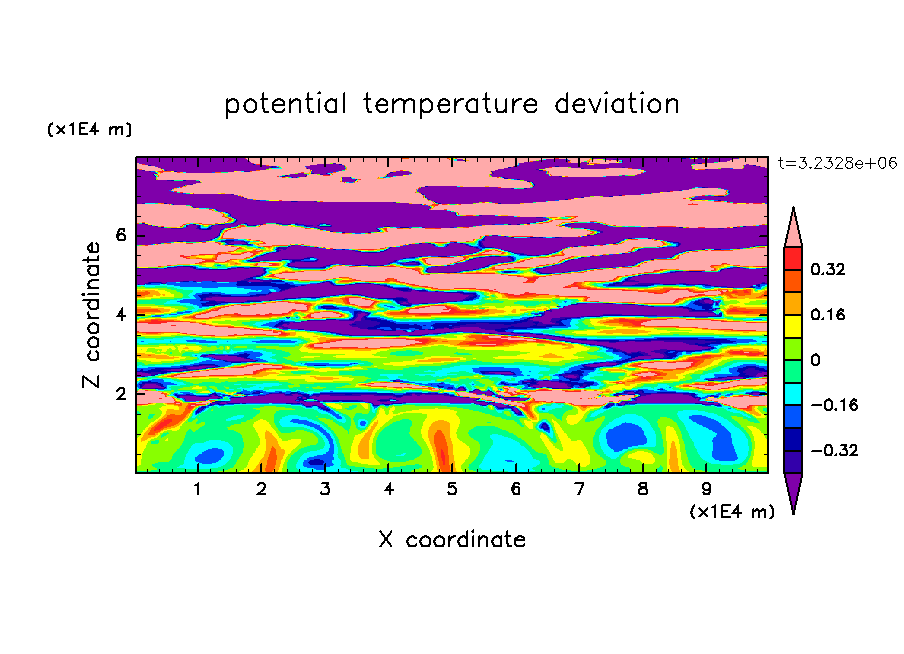 potential temperature deviation

(x1E4 m)

t=3.2328e+06

Z coordinate

6
4
2

0.32
0.16
0
−0.16
−0.32

1 2 3 4 5 6 7 8 9

(x1E4 m)

X coordinate